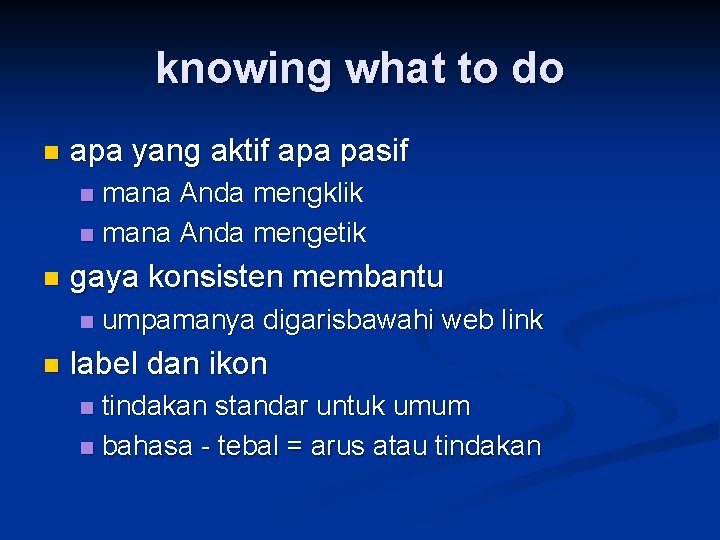 knowing what to do

- apa yang aktif apa pasif
  - mana Anda mengklik
  - mana Anda mengetik
- gaya konsisten membantu
  - umpamanya digarisbawahi web link
- label dan ikon
  - tindakan standar untuk umum
  - bahasa - tebal = arus atau tindakan